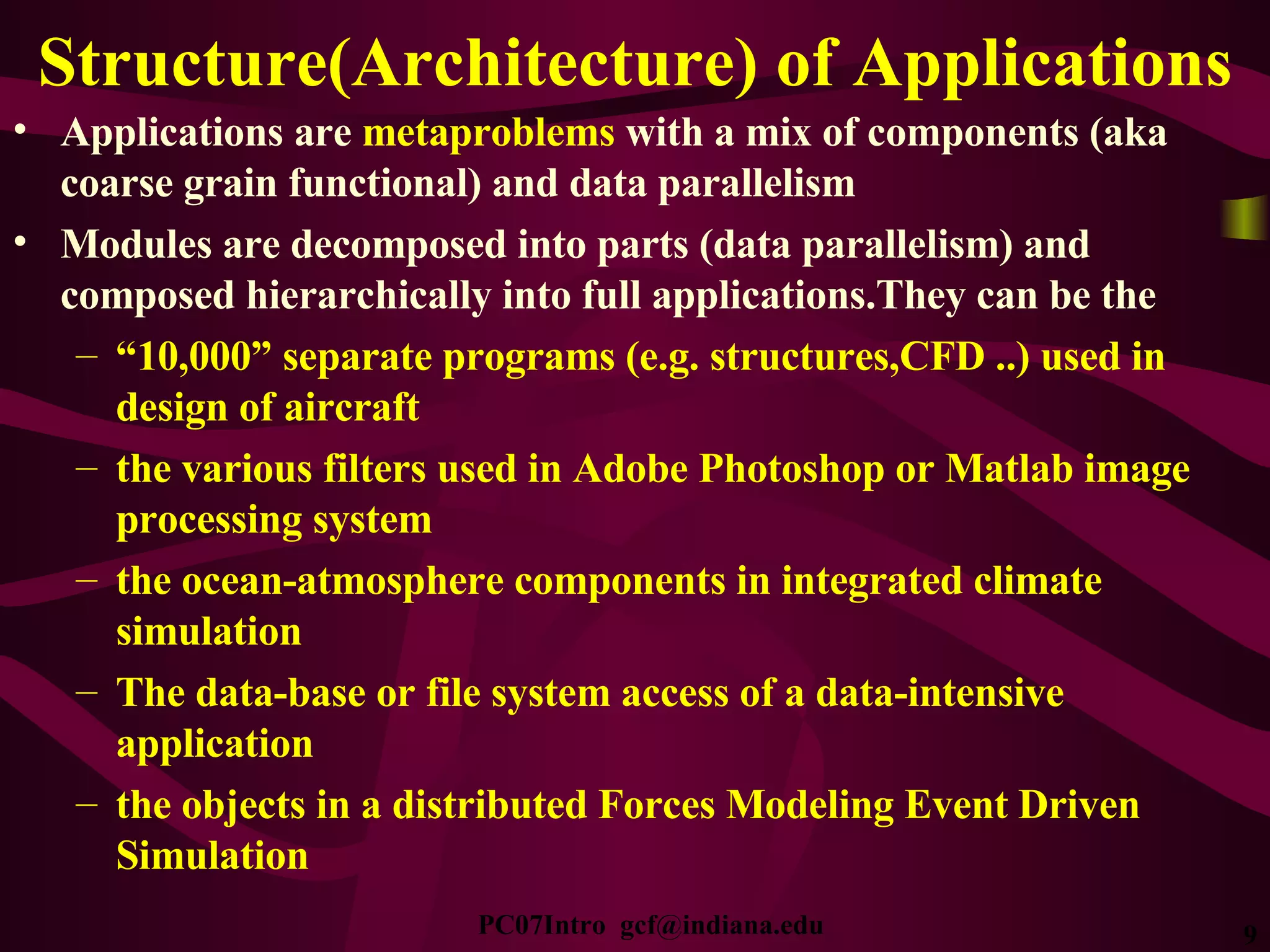 Structure(Architecture) of Applications

• Applications are metaproblems with a mix of components (aka coarse grain functional) and data parallelism

• Modules are decomposed into parts (data parallelism) and composed hierarchically into full applications.They can be the

– “10,000” separate programs (e.g. structures,CFD ..) used in design of aircraft

– the various filters used in Adobe Photoshop or Matlab image processing system

– the ocean-atmosphere components in integrated climate simulation

– The data-base or file system access of a data-intensive application

– the objects in a distributed Forces Modeling Event Driven Simulation

PC07Intro gcf@indiana.edu

9